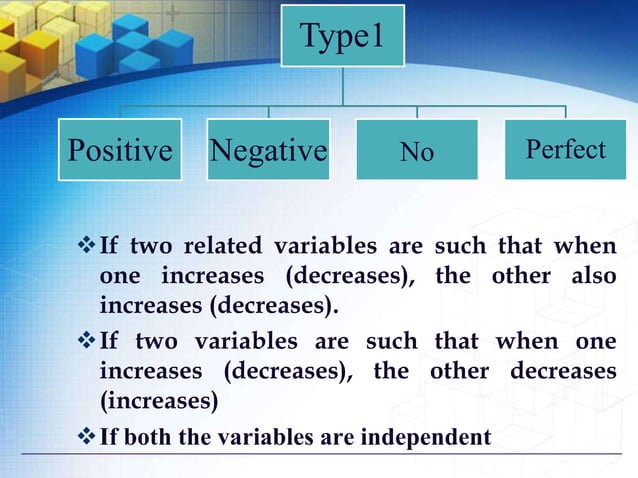 Type1

Positive

Negative

No

Perfect

❖ If two related variables are such that when one increases (decreases), the other also increases (decreases).

❖ If two variables are such that when one increases (decreases), the other decreases (increases)

❖ If both the variables are independent